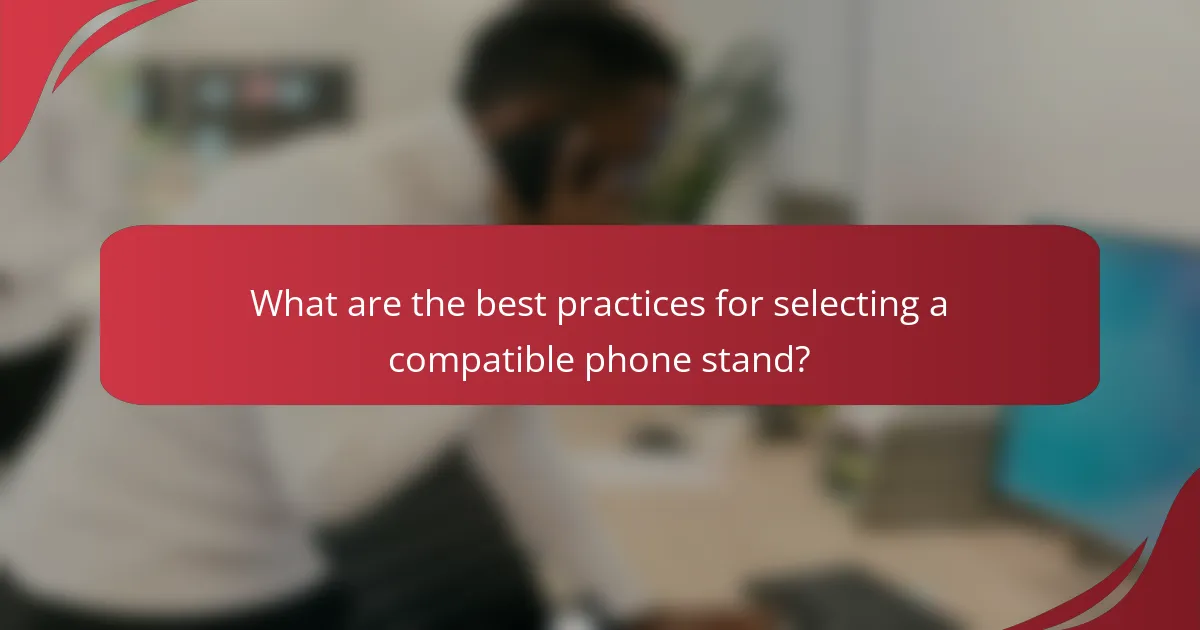 What are the best practices for selecting a compatible phone stand?